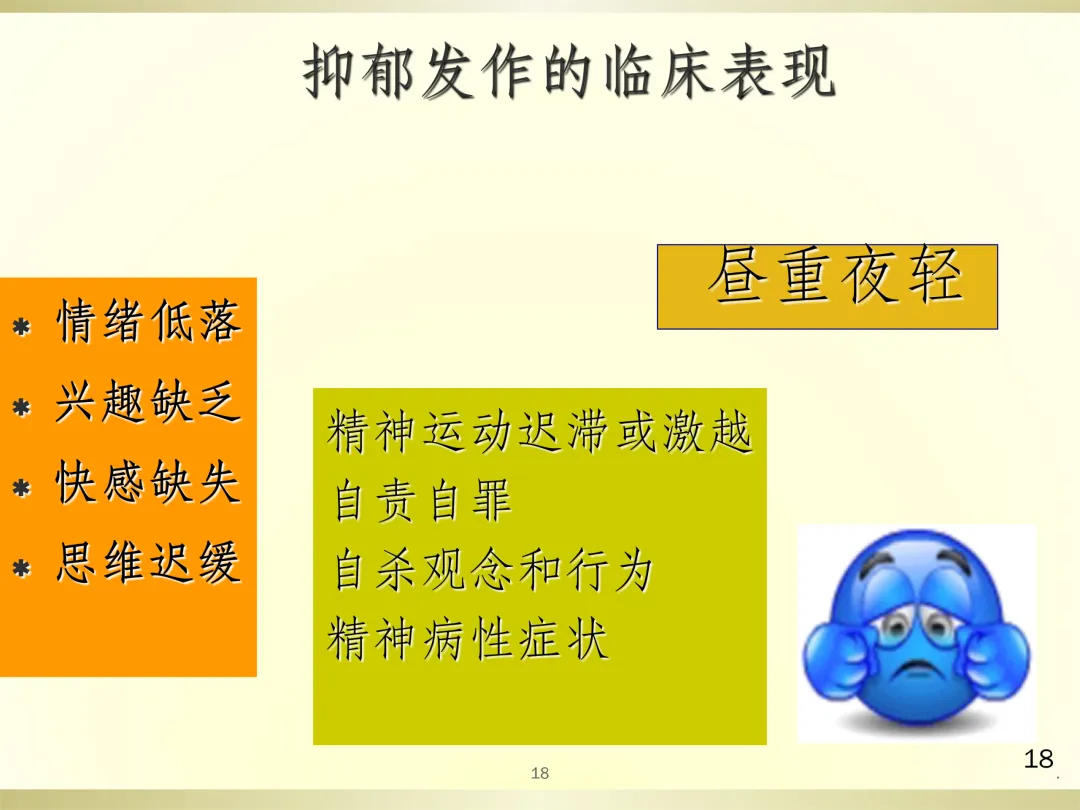 抑郁发作的临床表现

昼重夜轻

* 情绪低落
* 兴趣缺乏
* 快感缺失
* 思维迟缓

精神运动迟滞或激越
自责自罪
自杀观念和行为
精神病性症状

18

18